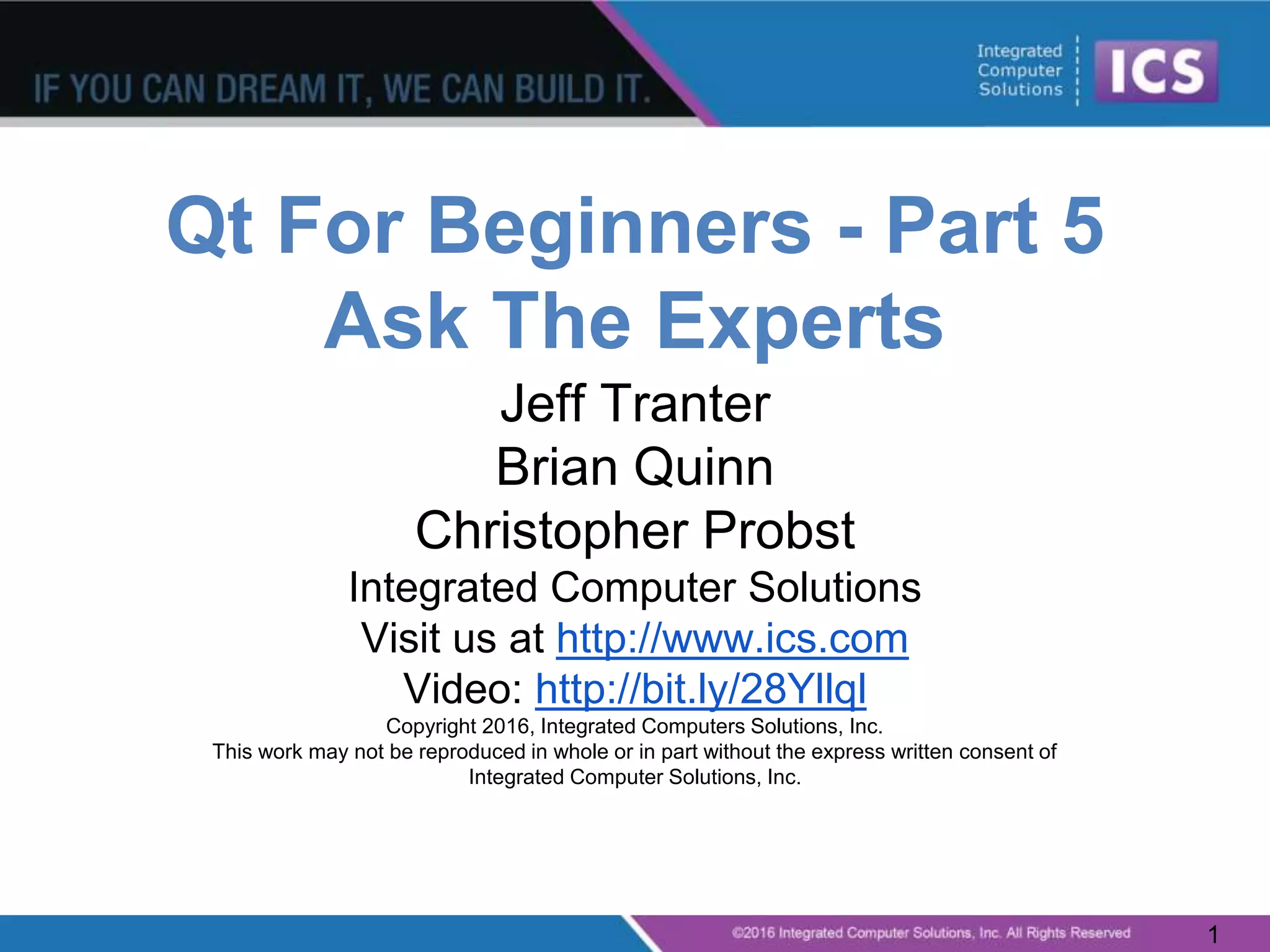 IF YOU CAN DREAM IT, WE CAN BUILD IT.

Integrated Computer Solutions ICS

Qt For Beginners - Part 5
Ask The Experts

Jeff Tranter
Brian Quinn
Christopher Probst
Integrated Computer Solutions
Visit us at http://www.ics.com
Video: http://bit.ly/28YIlqI

Copyright 2016, Integrated Computers Solutions, Inc.
This work may not be reproduced in whole or in part without the express written consent of Integrated Computer Solutions, Inc.

©2016 Integrated Computer Solutions, Inc. All Rights Reserved

1